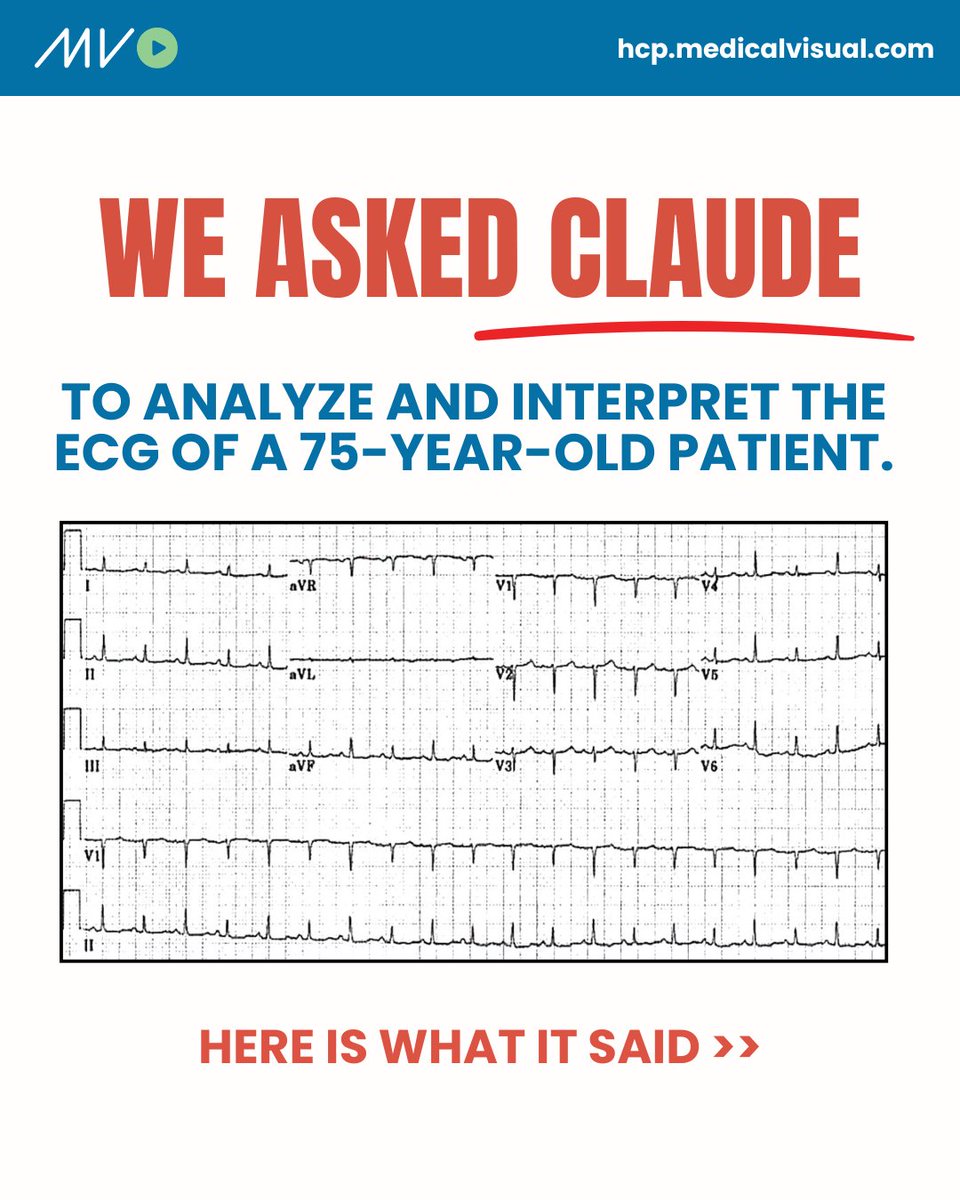 MV

hcp.medicalvisual.com

WE ASKED CLAUDE

TO ANALYZE AND INTERPRET THE ECG OF A 75-YEAR-OLD PATIENT.

I aVR V1 V4
II aVL V2 V5
III aVF V3 V6
V1
II

HERE IS WHAT IT SAID >>